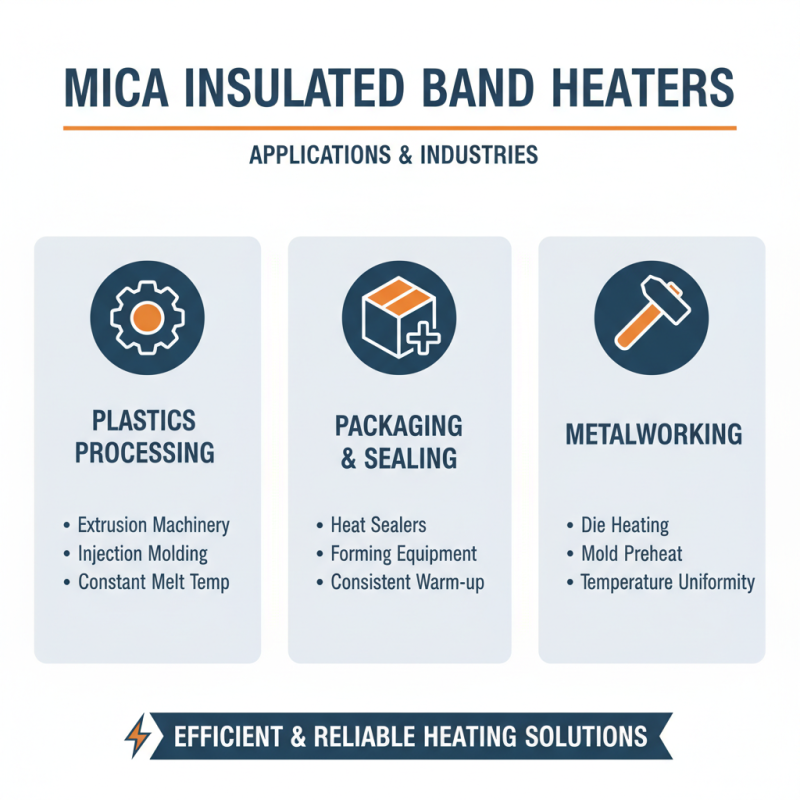 MICA INSULATED BAND HEATERS

APPLICATIONS & INDUSTRIES

PLASTICS PROCESSING

• Extrusion Machinery
• Injection Molding
• Constant Melt Temp

PACKAGING & SEALING

• Heat Sealers
• Forming Equipment
• Consistent Warm-up

METALWORKING

• Die Heating
• Mold Preheat
• Temperature Uniformity

EFFICIENT & RELIABLE HEATING SOLUTIONS